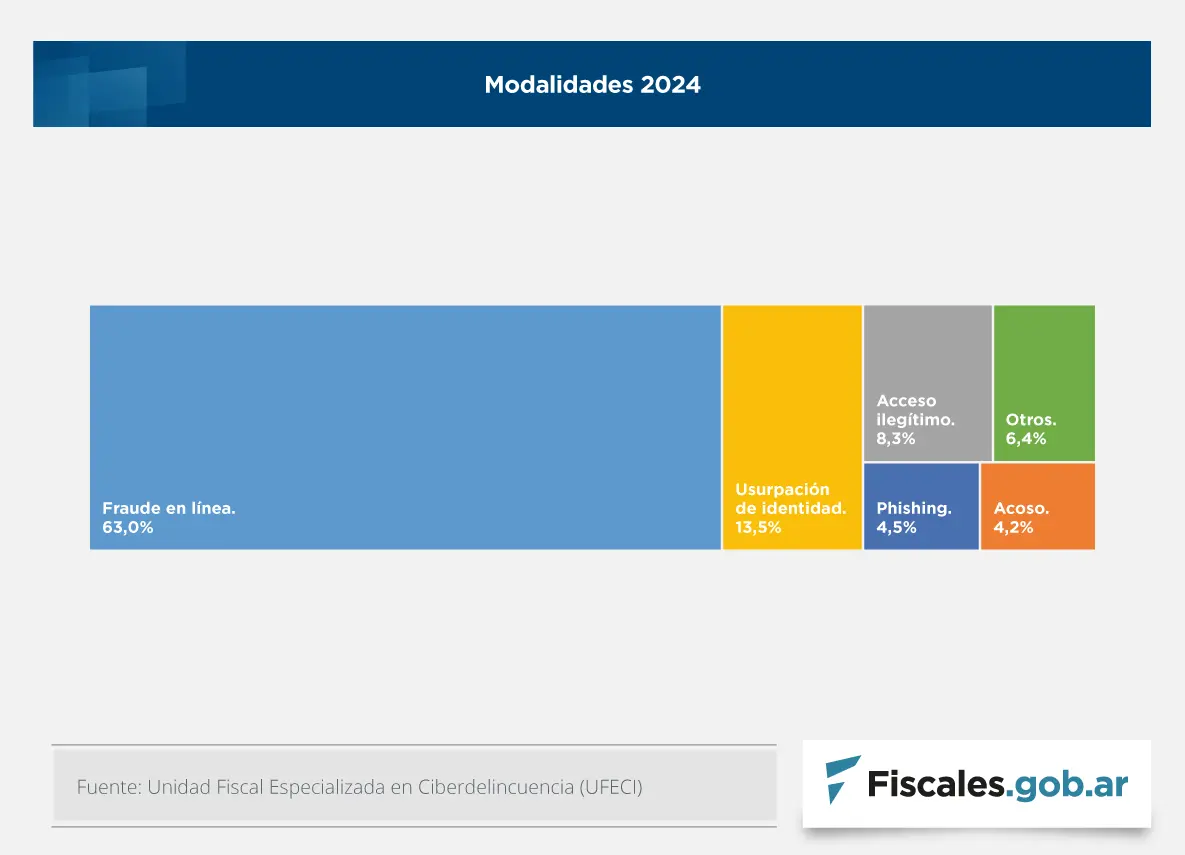 Modalidades 2024

Fraude en línea.
63,0%

Usurpación de identidad.
13,5%

Acceso ilegítimo.
8,3%

Otros.
6,4%

Phishing.
4,5%

Acoso.
4,2%

Fuente: Unidad Fiscal Especializada en Ciberdelincuencia (UFECI)

Fiscales.gob.ar